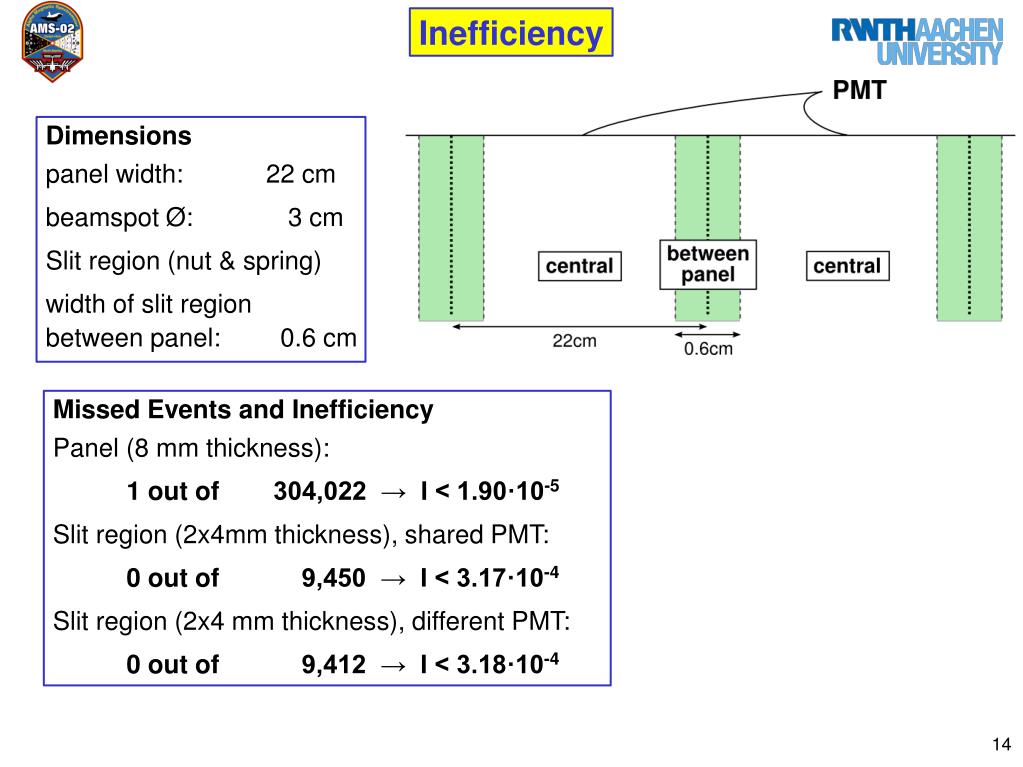 AMS-02

Inefficiency

RWTHAACHEN UNIVERSITY

PMT

Dimensions
panel width: 22 cm
beamspot Ø: 3 cm
Slit region (nut & spring)
width of slit region between panel: 0.6 cm

central
between panel
central
22cm
0.6cm

Missed Events and Inefficiency
Panel (8 mm thickness):
1 out of 304,022 → I < $1.90 \cdot 10^{-5}$
Slit region (2x4mm thickness), shared PMT:
0 out of 9,450 → I < $3.17 \cdot 10^{-4}$
Slit region (2x4 mm thickness), different PMT:
0 out of 9,412 → I < $3.18 \cdot 10^{-4}$

14